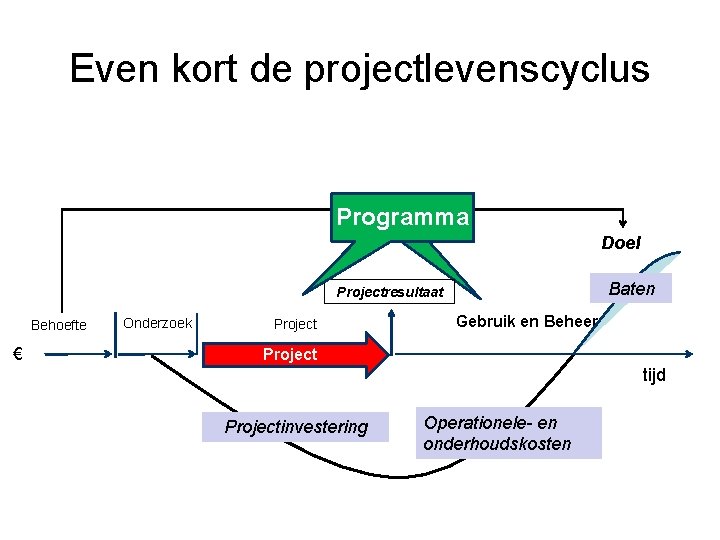 Even kort de projectlevenscyclus

Programma

Doel

Projectresultaat

Baten

Behoefte

Onderzoek

Project

Gebruik en Beheer

€

Project

tijd

Projectinvestering

Operationele- en onderhoudskosten